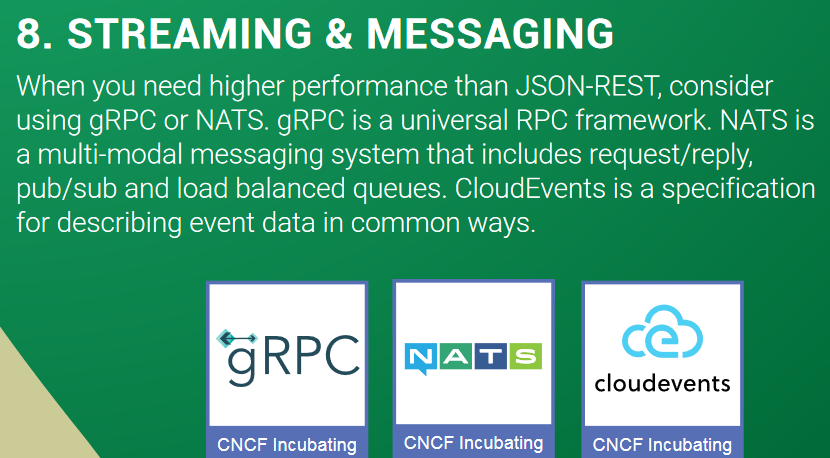 8. STREAMING & MESSAGING

When you need higher performance than JSON-REST, consider using gRPC or NATS. gRPC is a universal RPC framework. NATS is a multi-modal messaging system that includes request/reply, pub/sub and load balanced queues. CloudEvents is a specification for describing event data in common ways.

gRPC

CNCF Incubating

NATS

CNCF Incubating

cloudevents

CNCF Incubating